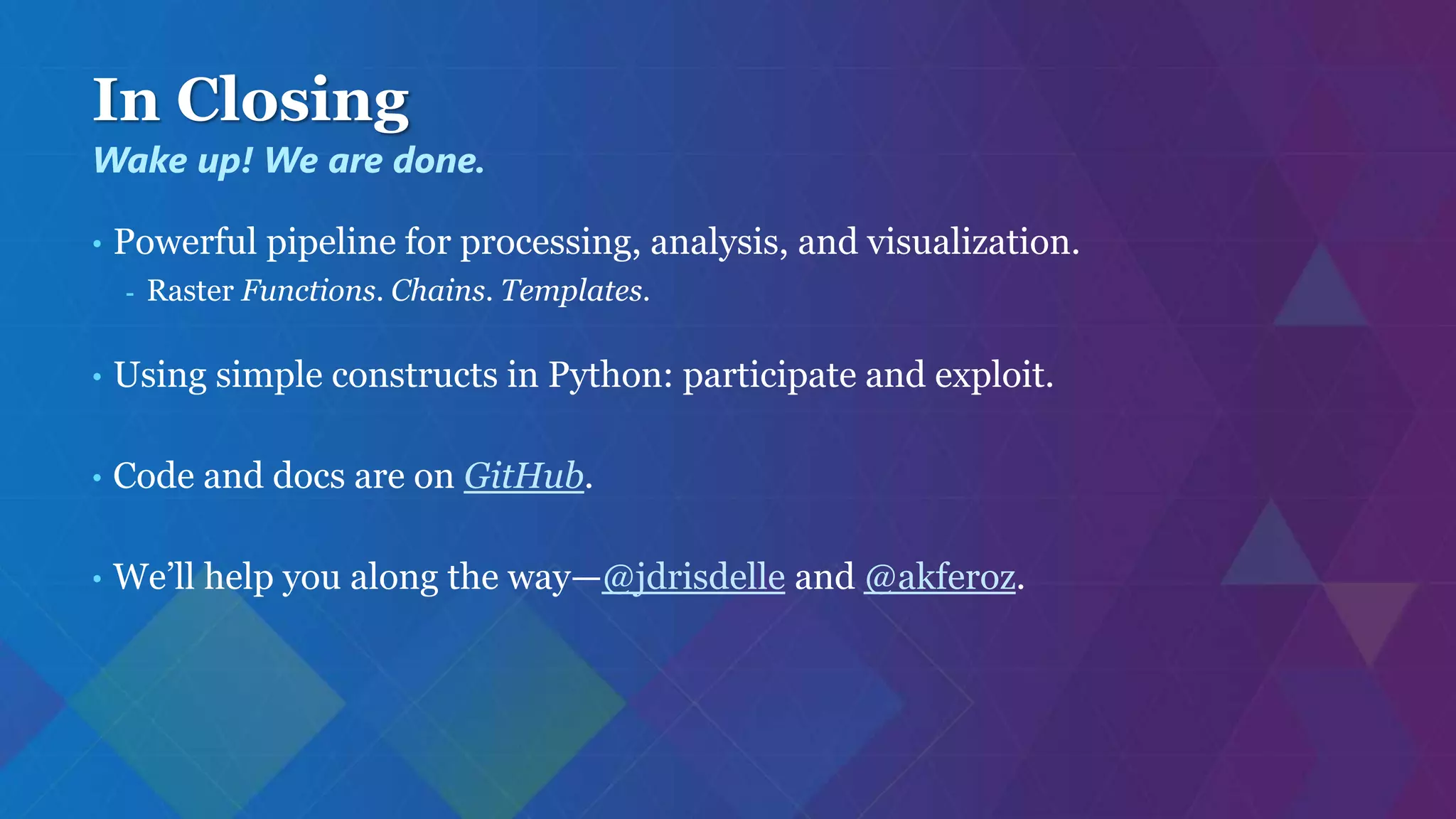 In Closing
Wake up! We are done.

• Powerful pipeline for processing, analysis, and visualization.
- Raster Functions. Chains. Templates.

• Using simple constructs in Python: participate and exploit.

• Code and docs are on GitHub.

• We'll help you along the way—@jdrisdelle and @akferoz.